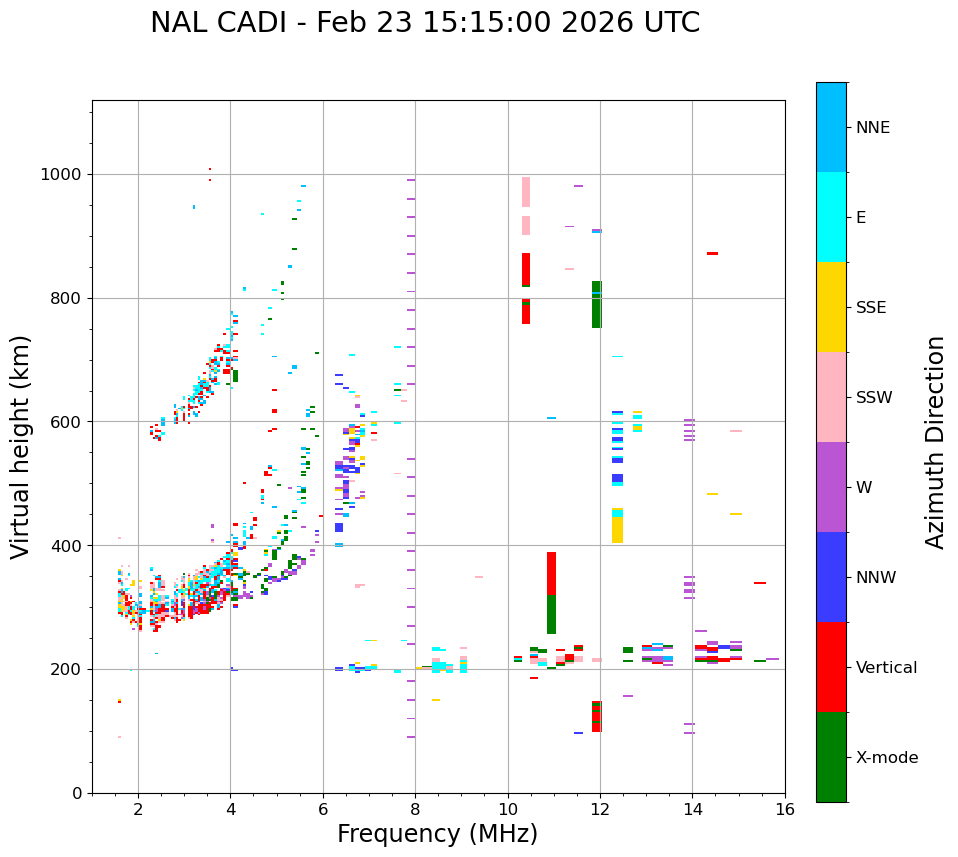 NAL CADI - Feb 23 15:15:00 2026 UTC

Virtual height (km)

1000
800
600
400
200
0

2
4
6
8
10
12
14
16

Frequency (MHz)

NNE
E
SSE
SSW
W
NNW
Vertical
X-mode

Azimuth Direction